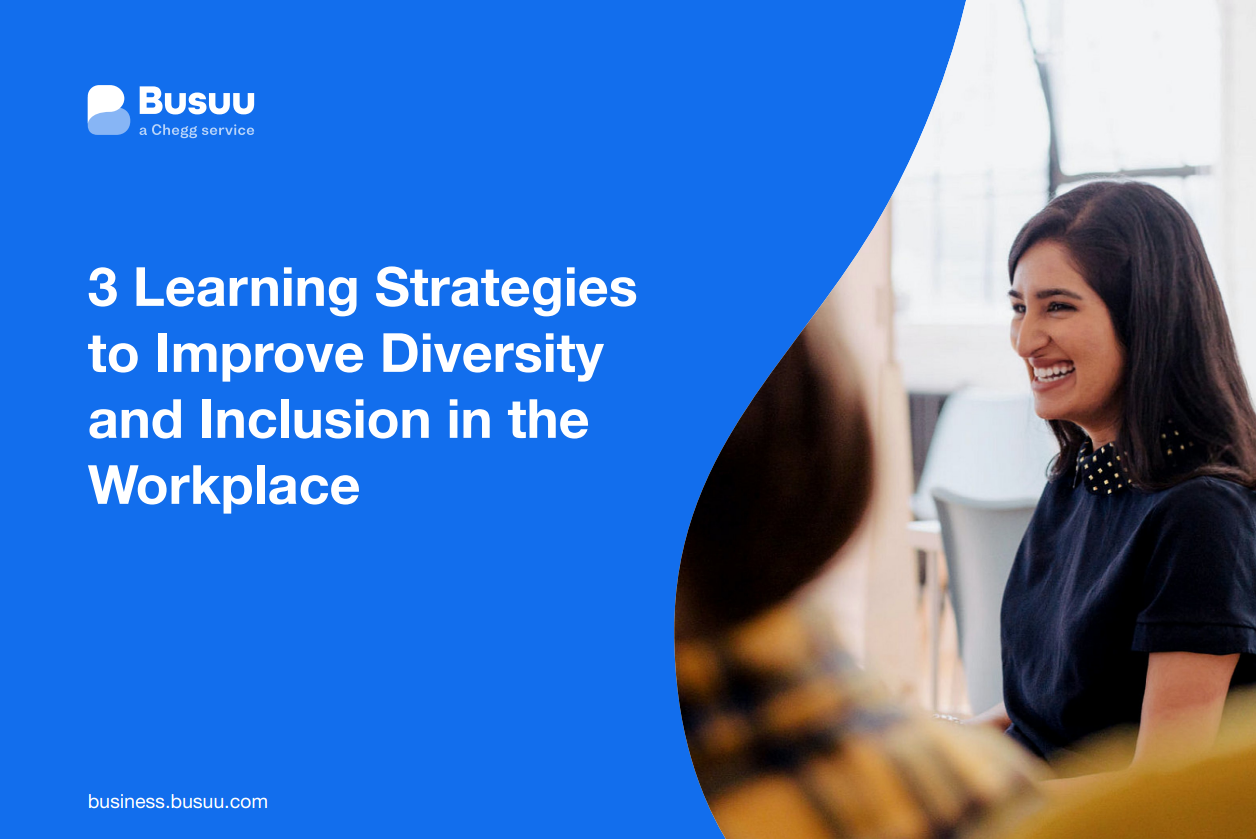 Busuu
a Chegg service

3 Learning Strategies to Improve Diversity and Inclusion in the Workplace

business.busuu.com